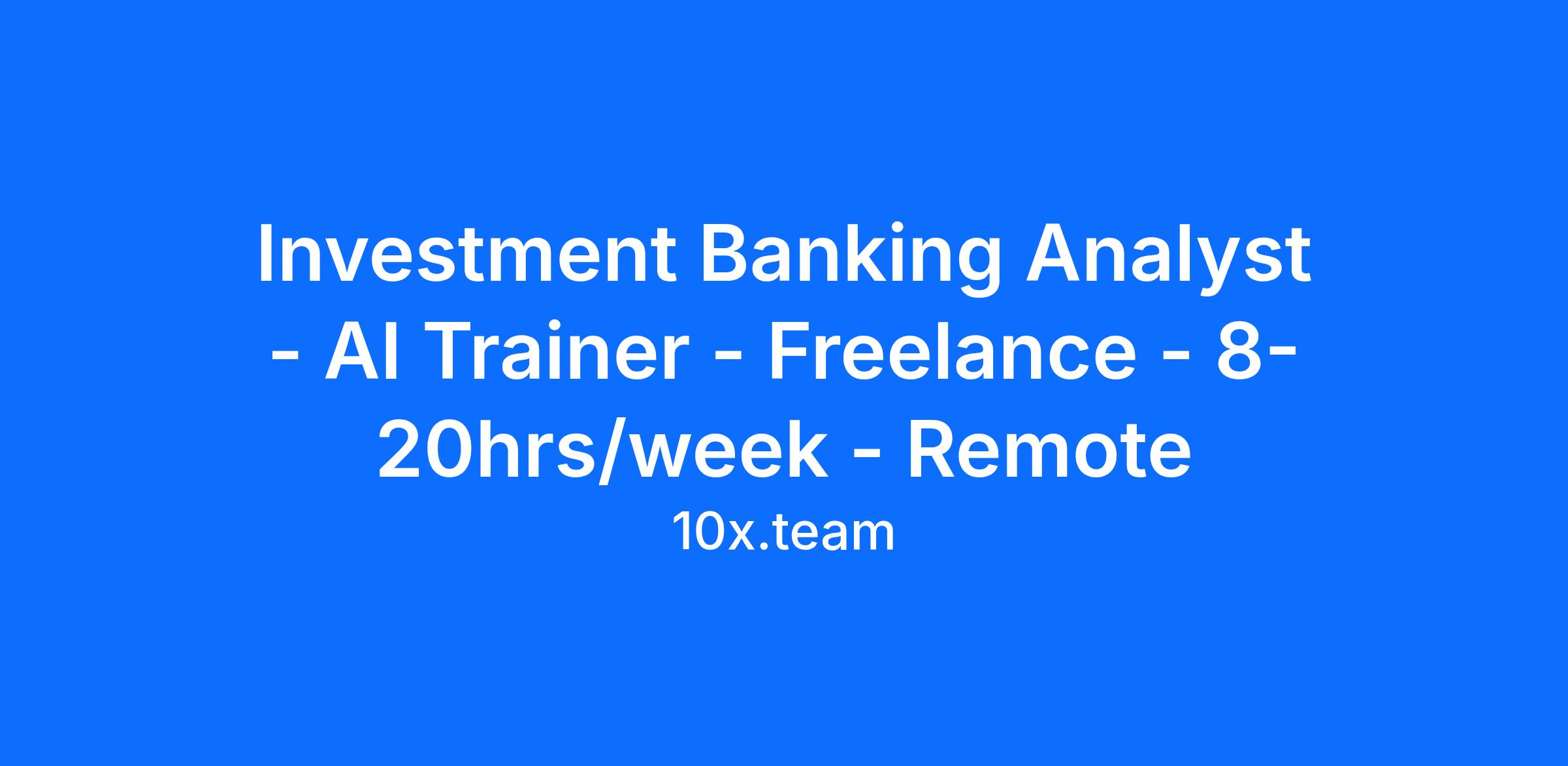 Investment Banking Analyst - AI Trainer - Freelance - 8-20hrs/week - Remote

10x.team